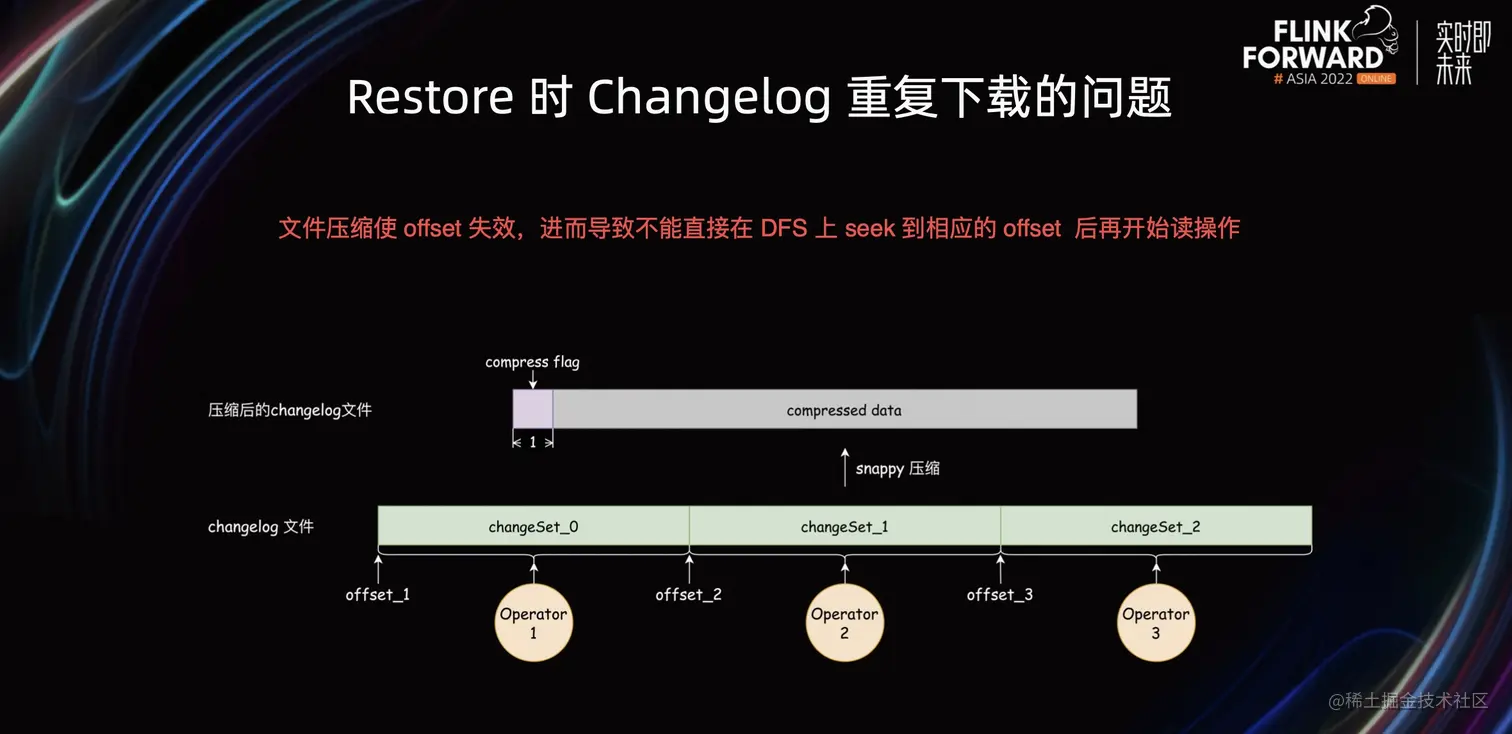 FLINK FORWARD # ASIA 2022 ONLINE 实时即未来

Restore 时 Changelog 重复下载的问题

文件压缩使 offset 失效，进而导致不能直接在 DFS 上 seek 到相应的 offset 后再开始读操作

compress flag

压缩后的changelog文件

compressed data

1

snappy 压缩

changelog 文件

changeSet_0

changeSet_1

changeSet_2

offset_1

Operator 1

offset_2

Operator 2

offset_3

Operator 3

@稀土掘金技术社区